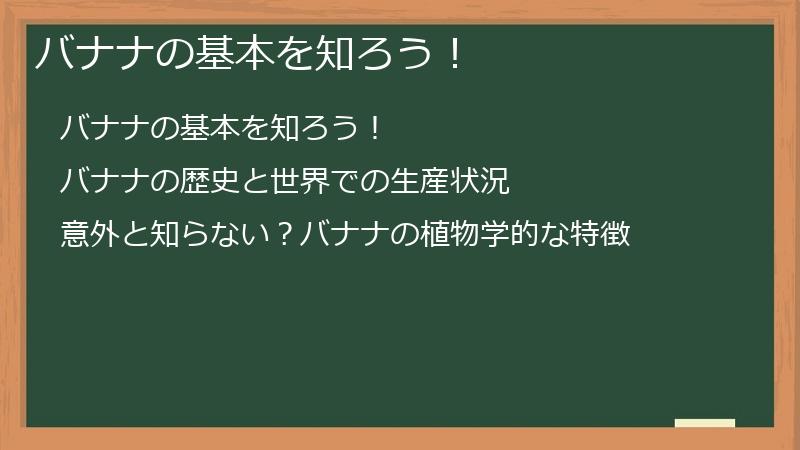 バナナの基本を知ろう！

バナナの基本を知ろう！

バナナの歴史と世界での生産状況

意外と知らない？バナナの植物学的な特徴